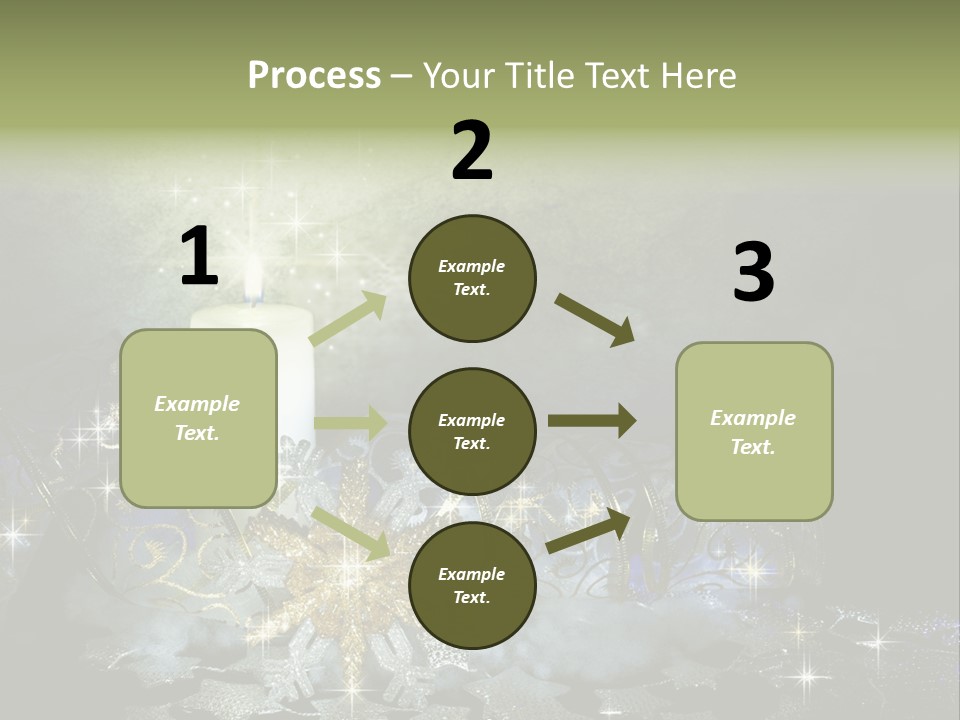 Process – Your Title Text Here

1

Example Text.

2

Example Text.

Example Text.

Example Text.

3

Example Text.